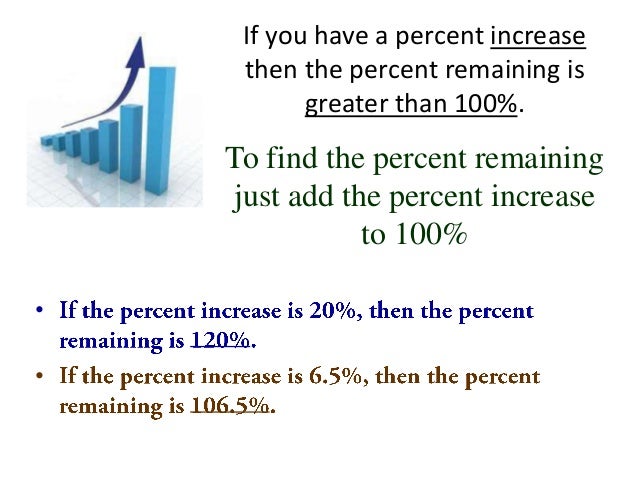 If you have a percent increase then the percent remaining is greater than 100%.

To find the percent remaining just add the percent increase to 100%

• If the percent increase is 20%, then the percent remaining is 120%.
• If the percent increase is 6.5%, then the percent remaining is 106.5%.